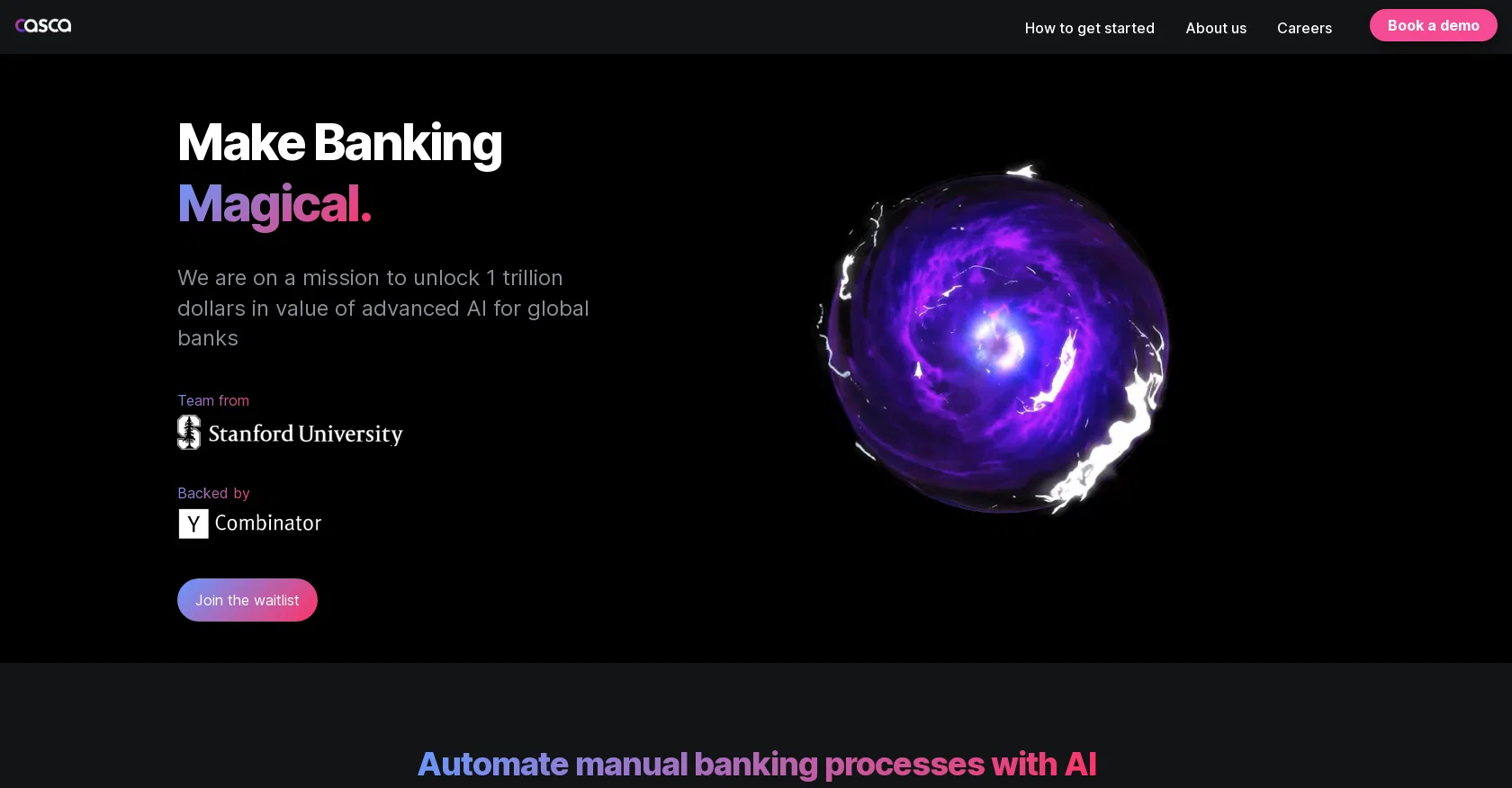 casca

How to get started About us Careers Book a demo

Make Banking Magical.

We are on a mission to unlock 1 trillion dollars in value of advanced AI for global banks

Team from

Stanford University

Backed by

Y Combinator

Join the waitlist

Automate manual banking processes with AI